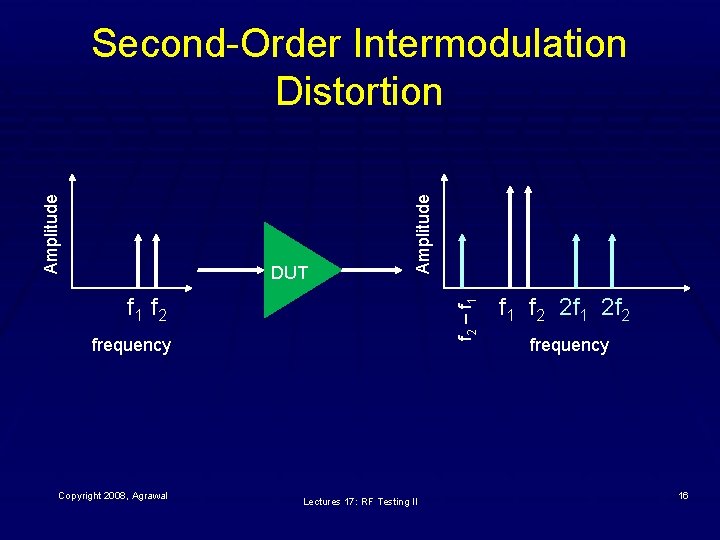 Second-Order Intermodulation Distortion

Amplitude

$f_1$ $f_2$

frequency

DUT

Amplitude

$f_2 - f_1$ $f_1$ $f_2$ $2f_1$ $2f_2$

frequency

Copyright 2008, Agrawal

Lectures 17: RF Testing II

16